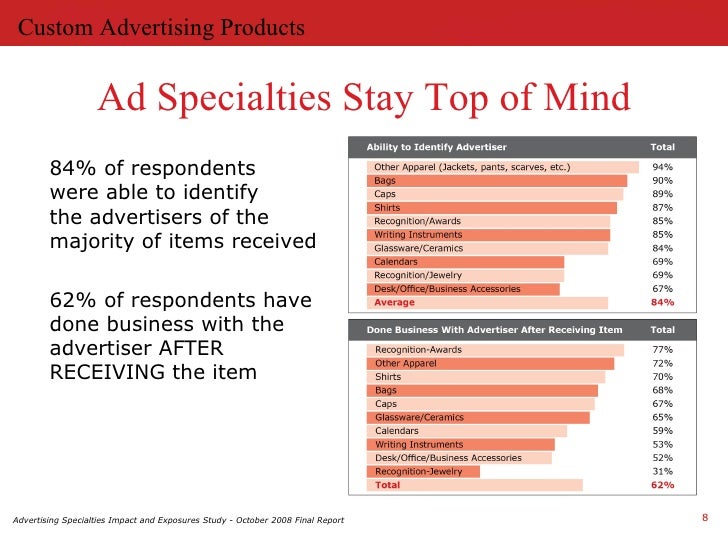 Custom Advertising Products

Ad Specialties Stay Top of Mind

84% of respondents were able to identify the advertisers of the majority of items received

62% of respondents have done business with the advertiser AFTER RECEIVING the item

| Ability to Identify Advertiser | Total |
|---|---|
| Other Apparel (Jackets, pants, scarves, etc.) | 94% |
| Bags | 90% |
| Caps | 89% |
| Shirts | 87% |
| Recognition/Awards | 85% |
| Writing Instruments | 85% |
| Glassware/Ceramics | 84% |
| Calendars | 69% |
| Recognition/Jewelry | 69% |
| Desk/Office/Business Accessories | 67% |
| Average | 84% |

| Done Business With Advertiser After Receiving Item | Total |
|---|---|
| Recognition-Awards | 77% |
| Other Apparel | 72% |
| Shirts | 70% |
| Bags | 68% |
| Caps | 67% |
| Glassware/Ceramics | 65% |
| Calendars | 59% |
| Writing Instruments | 53% |
| Desk/Office/Business Accessories | 52% |
| Recognition-Jewelry | 31% |
| Total | 62% |

Advertising Specialties Impact and Exposures Study - October 2008 Final Report

8